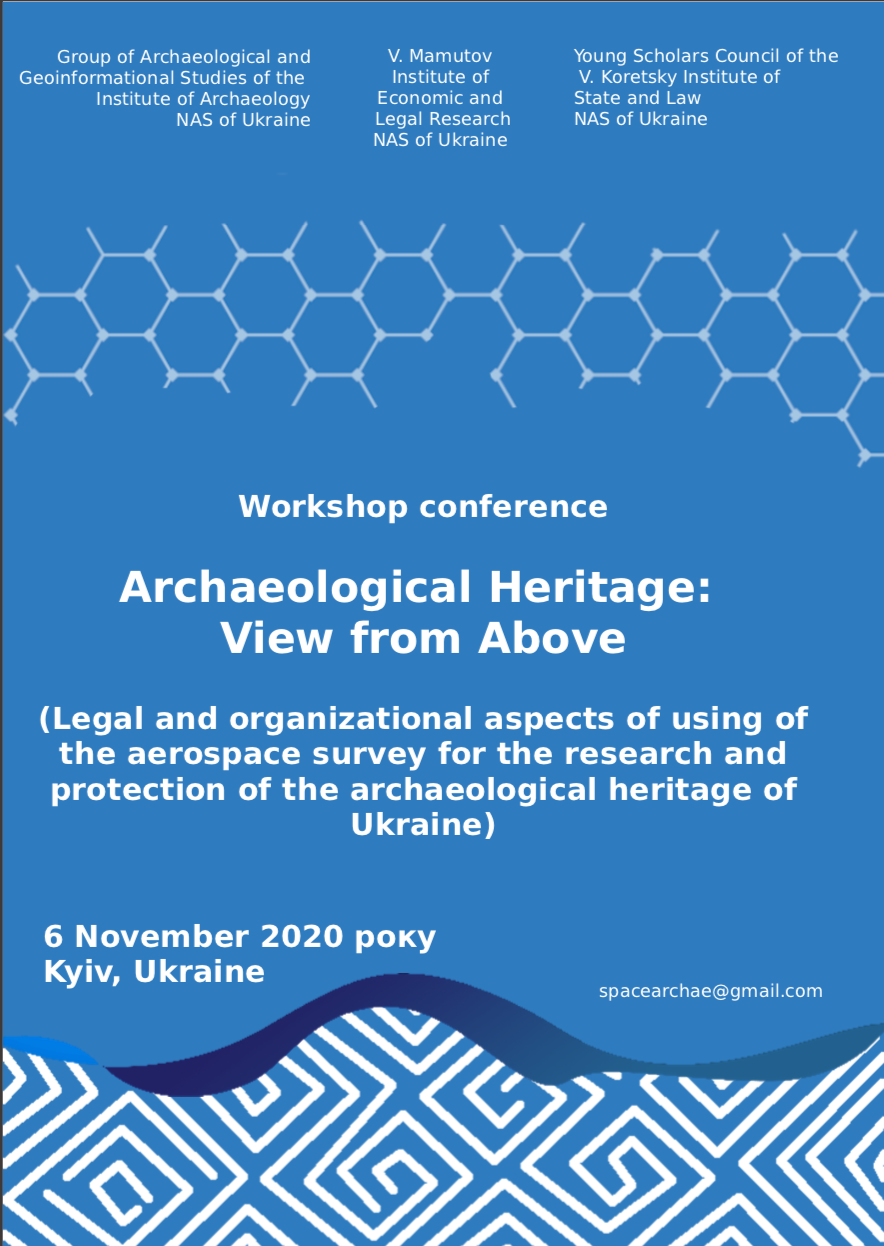 Group of Archaeological and Geoinformational Studies of the Institute of Archaeology NAS of Ukraine

V. Mamutov Institute of Economic and Legal Research NAS of Ukraine

Young Scholars Council of the V. Koretsky Institute of State and Law NAS of Ukraine

Workshop conference

Archaeological Heritage: View from Above

(Legal and organizational aspects of using of the aerospace survey for the research and protection of the archaeological heritage of Ukraine)

6 November 2020 року
Kyiv, Ukraine

spacearchae@gmail.com